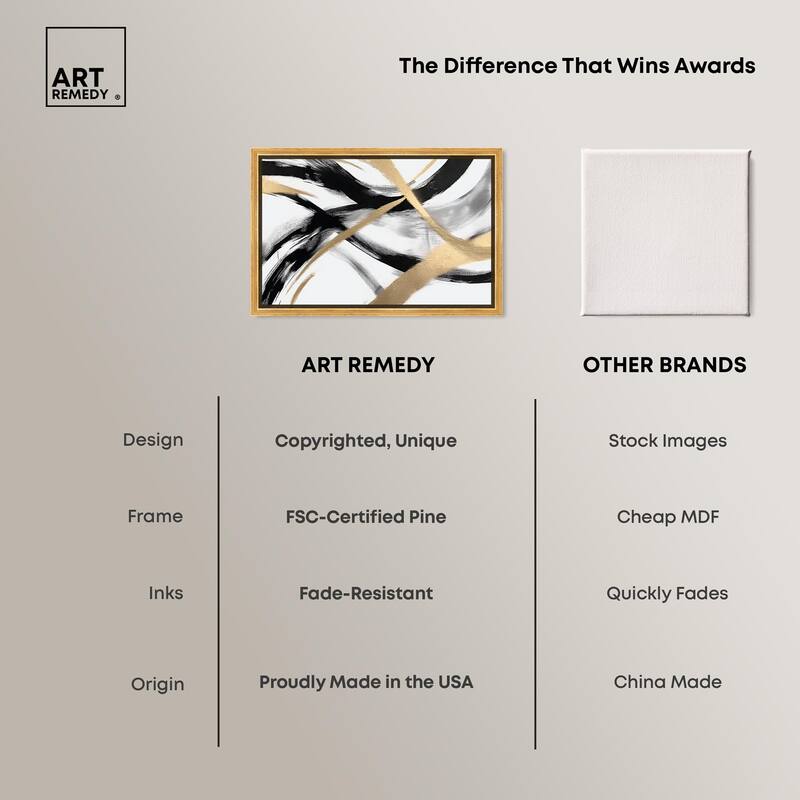 ART REMEDY ®

The Difference That Wins Awards

| | ART REMEDY | OTHER BRANDS |
|---|---|---|
| Design | Copyrighted, Unique | Stock Images |
| Frame | FSC-Certified Pine | Cheap MDF |
| Inks | Fade-Resistant | Quickly Fades |
| Origin | Proudly Made in the USA | China Made |